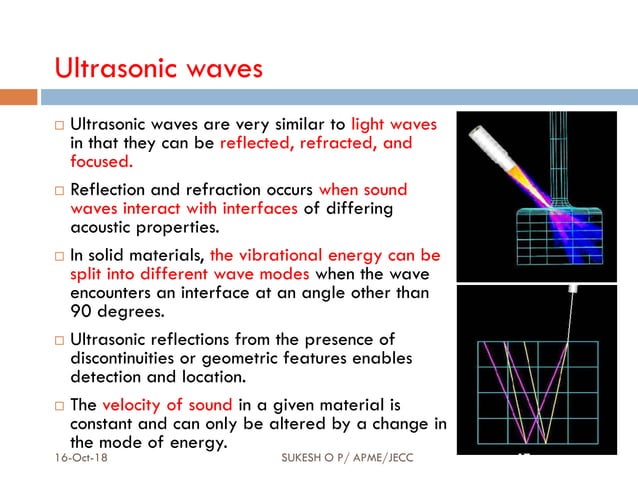 Ultrasonic waves

□ Ultrasonic waves are very similar to light waves in that they can be reflected, refracted, and focused.

□ Reflection and refraction occurs when sound waves interact with interfaces of differing acoustic properties.

□ In solid materials, the vibrational energy can be split into different wave modes when the wave encounters an interface at an angle other than 90 degrees.

□ Ultrasonic reflections from the presence of discontinuities or geometric features enables detection and location.

□ The velocity of sound in a given material is constant and can only be altered by a change in the mode of energy.

16-Oct-18

SUKESH O P/ APME/JECC